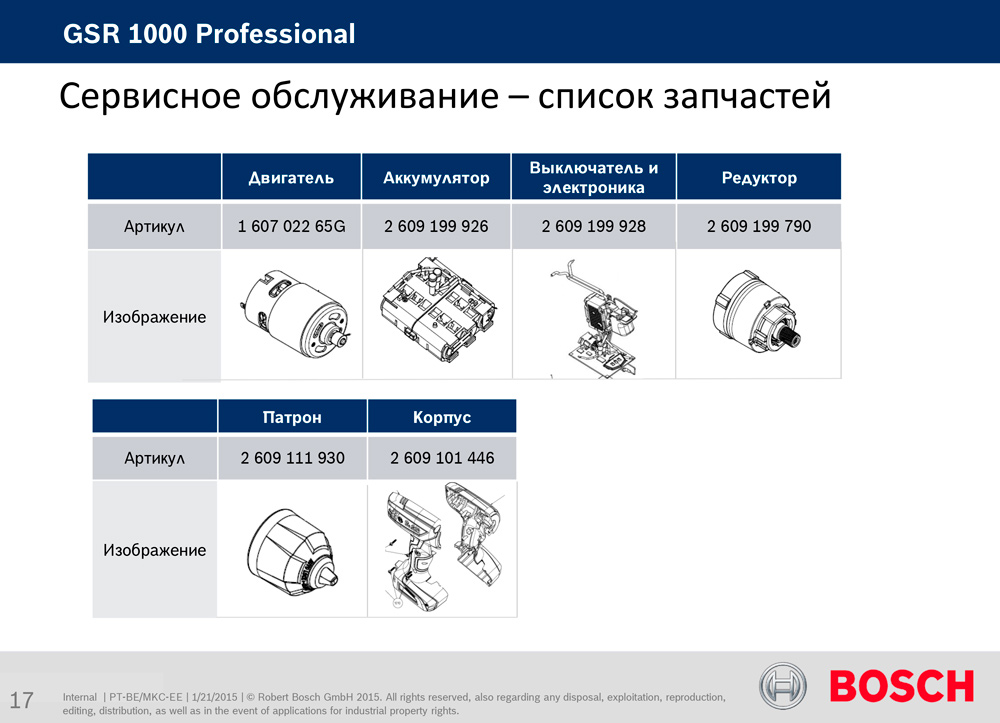 GSR 1000 Professional

Сервисное обслуживание – список запчастей

| | Двигатель | Аккумулятор | Выключатель и электроника | Редуктор |
|---|---|---|---|---|
| Артикул | 1 607 022 65G | 2 609 199 926 | 2 609 199 928 | 2 609 199 790 |
| Изображение | | | | |

| | Патрон | Корпус |
|---|---|---|
| Артикул | 2 609 111 930 | 2 609 101 446 |
| Изображение | | |

17 Internal | PT-BE/MKC-EE | 1/21/2015 | © Robert Bosch GmbH 2015. All rights reserved, also regarding any disposal, exploitation, reproduction, editing, distribution, as well as in the event of applications for industrial property rights.

BOSCH